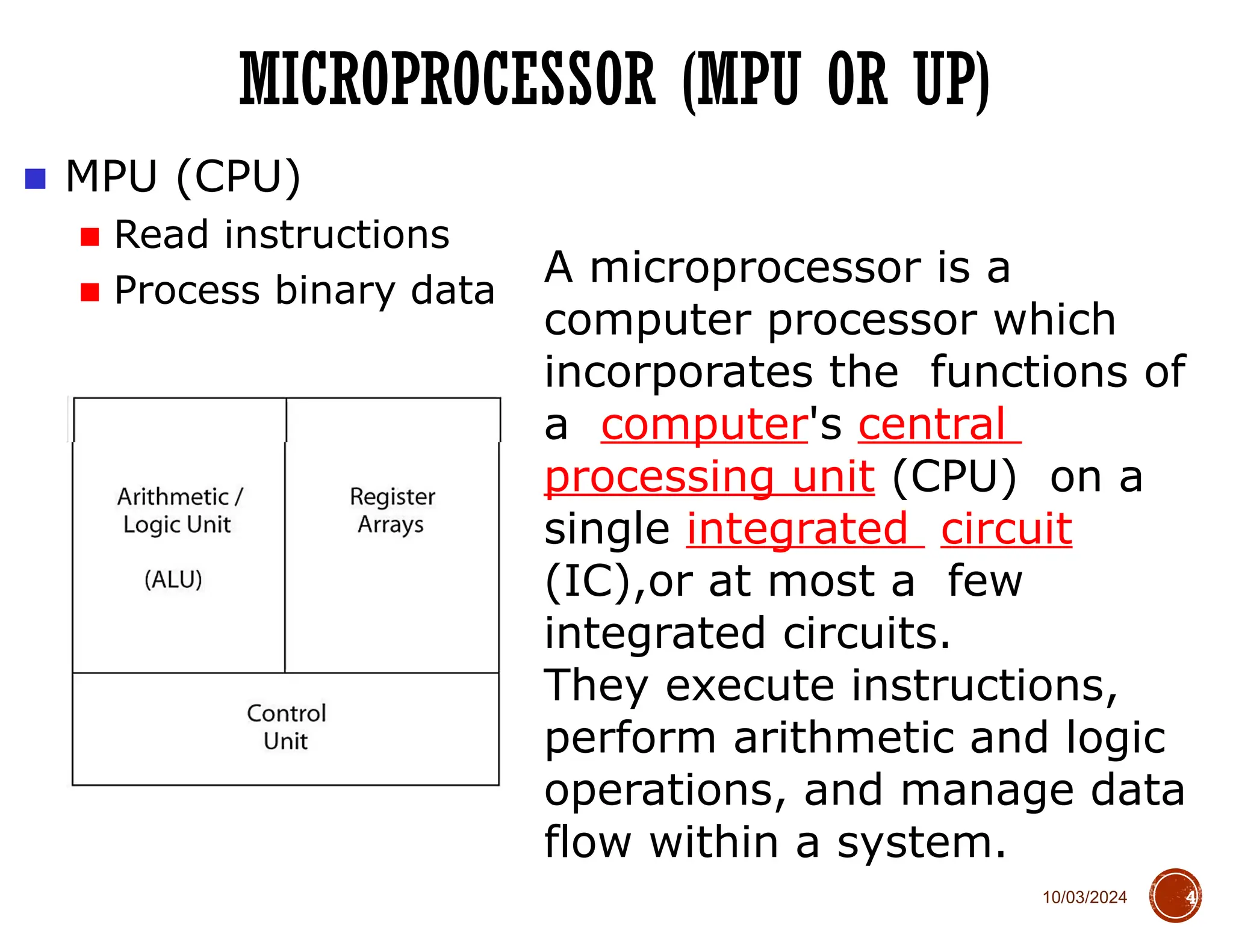 MICROPROCESSOR (MPU OR UP)

MPU (CPU)

Read instructions

Process binary data

Arithmetic / Logic Unit

(ALU)

Register Arrays

Control Unit

A microprocessor is a computer processor which incorporates the functions of a computer's central processing unit (CPU) on a single integrated circuit (IC),or at most a few integrated circuits.
They execute instructions, perform arithmetic and logic operations, and manage data flow within a system.

10/03/2024

4